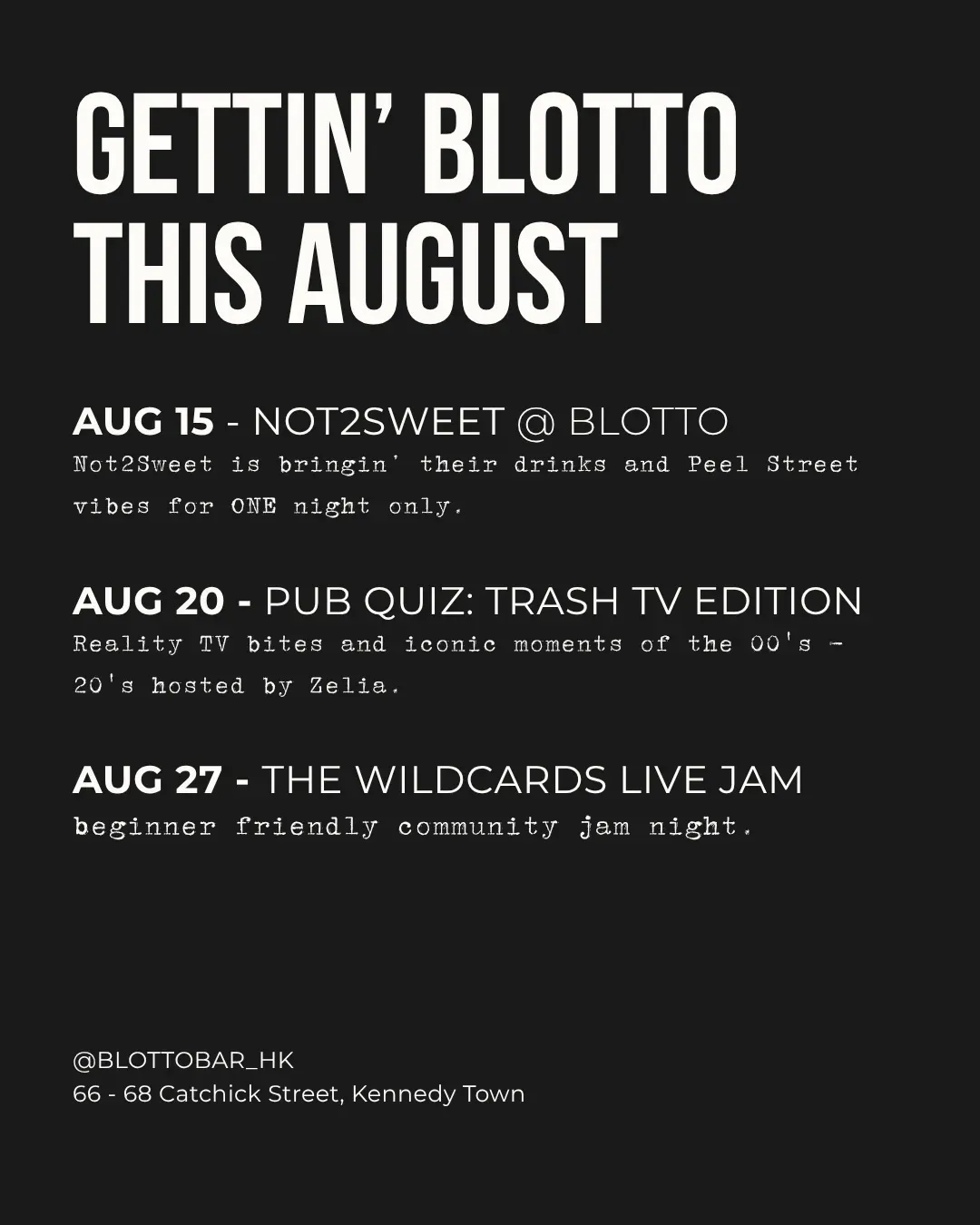 GETTIN' BLOTTO THIS AUGUST

AUG 15 - NOT2SWEET @ BLOTTO
Not2Sweet is bringin' their drinks and Peel Street vibes for ONE night only.

AUG 20 - PUB QUIZ: TRASH TV EDITION
Reality TV bites and iconic moments of the 00's - 20's hosted by Zelia.

AUG 27 - THE WILDCARDS LIVE JAM
beginner friendly community jam night.

@BLOTTOBAR_HK
66 - 68 Catchick Street, Kennedy Town